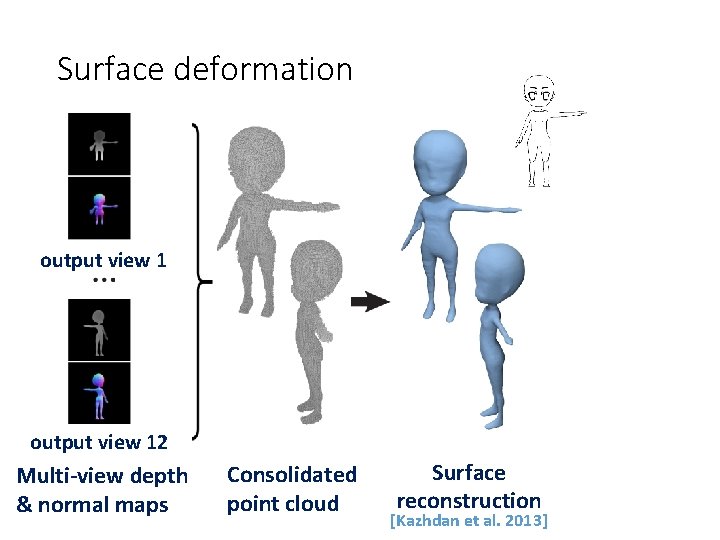 Surface deformation

output view 1

…

output view 12

Multi-view depth & normal maps

Consolidated point cloud

Surface reconstruction
[Kazhdan et al. 2013]